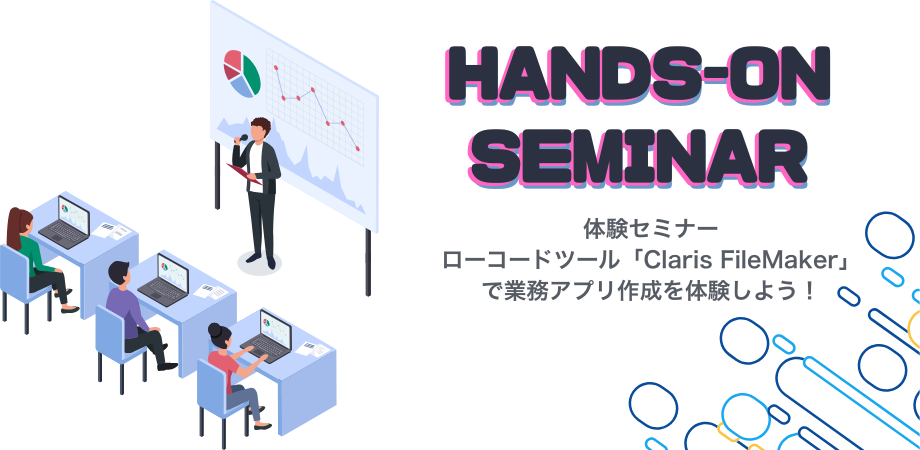 HANDS-ON SEMINAR

体験セミナー
ローコードツール「Claris FileMaker」
で業務アプリ作成を体験しよう！